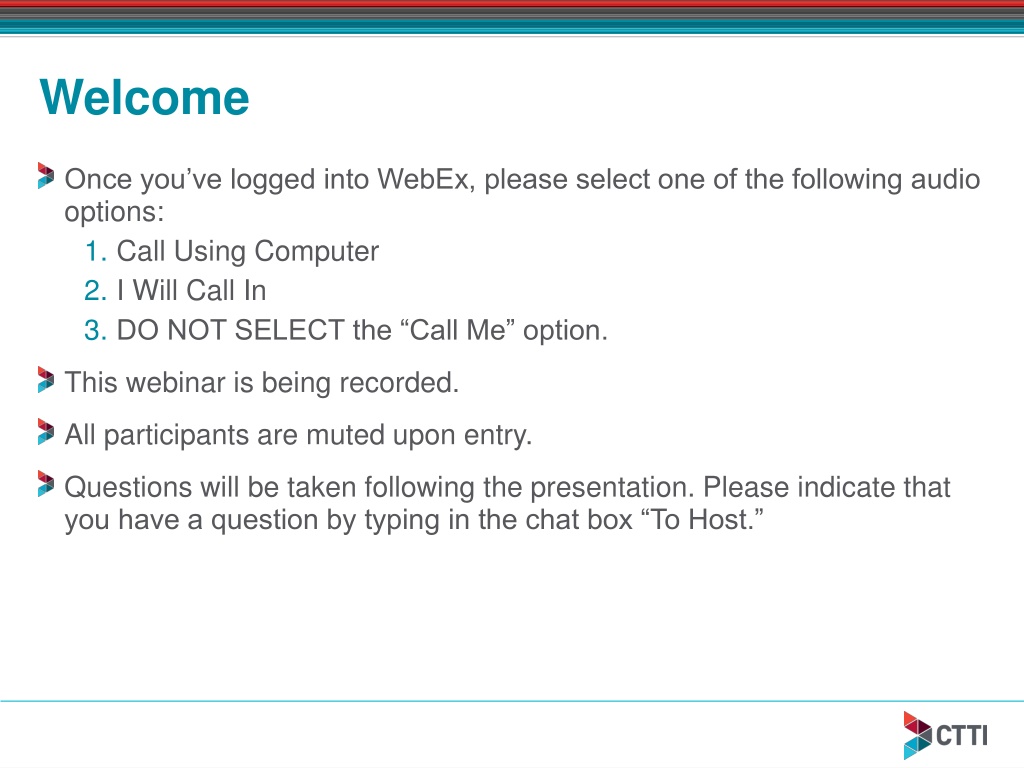 Welcome

Once you've logged into WebEx, please select one of the following audio options:
1. Call Using Computer
2. I Will Call In
3. DO NOT SELECT the "Call Me" option.

This webinar is being recorded.

All participants are muted upon entry.

Questions will be taken following the presentation. Please indicate that you have a question by typing in the chat box "To Host."

CTTI